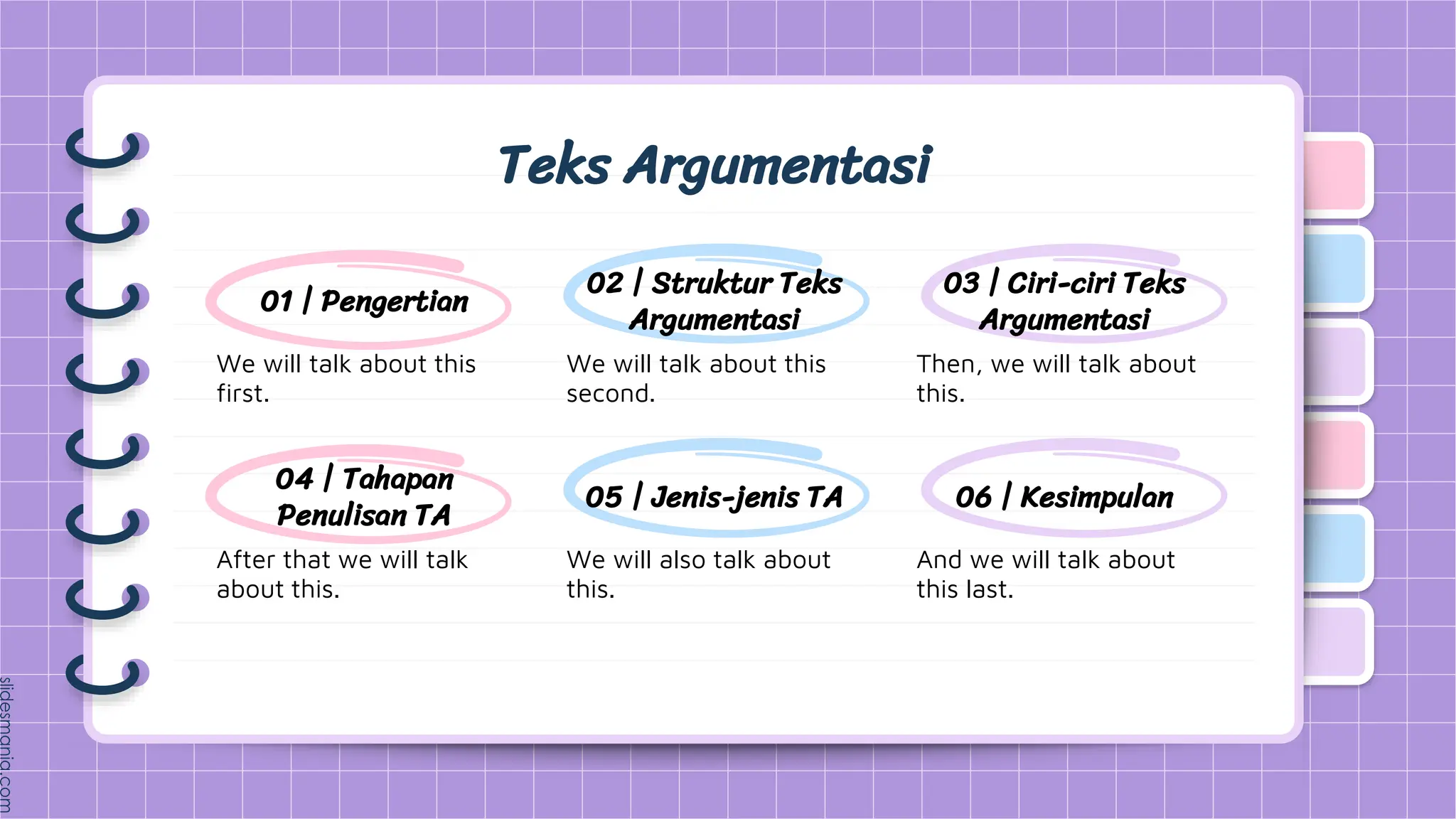 Teks Argumentasi

01 | Pengertian

We will talk about this first.

02 | Struktur Teks Argumentasi

We will talk about this second.

03 | Ciri-ciri Teks Argumentasi

Then, we will talk about this.

04 | Tahapan Penulisan TA

After that we will talk about this.

05 | Jenis-jenis TA

We will also talk about this.

06 | Kesimpulan

And we will talk about this last.

slidesmania.com